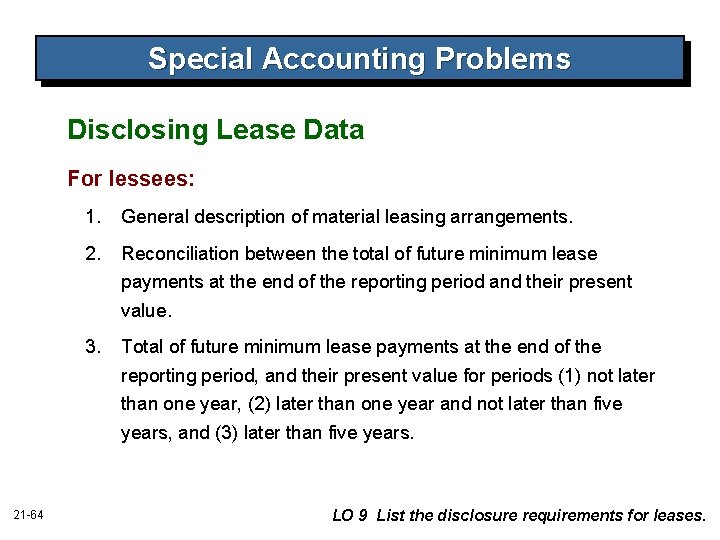 Special Accounting Problems

Disclosing Lease Data

For lessees:

1. General description of material leasing arrangements.

2. Reconciliation between the total of future minimum lease payments at the end of the reporting period and their present value.

3. Total of future minimum lease payments at the end of the reporting period, and their present value for periods (1) not later than one year, (2) later than one year and not later than five years, and (3) later than five years.

21-64

LO 9 List the disclosure requirements for leases.